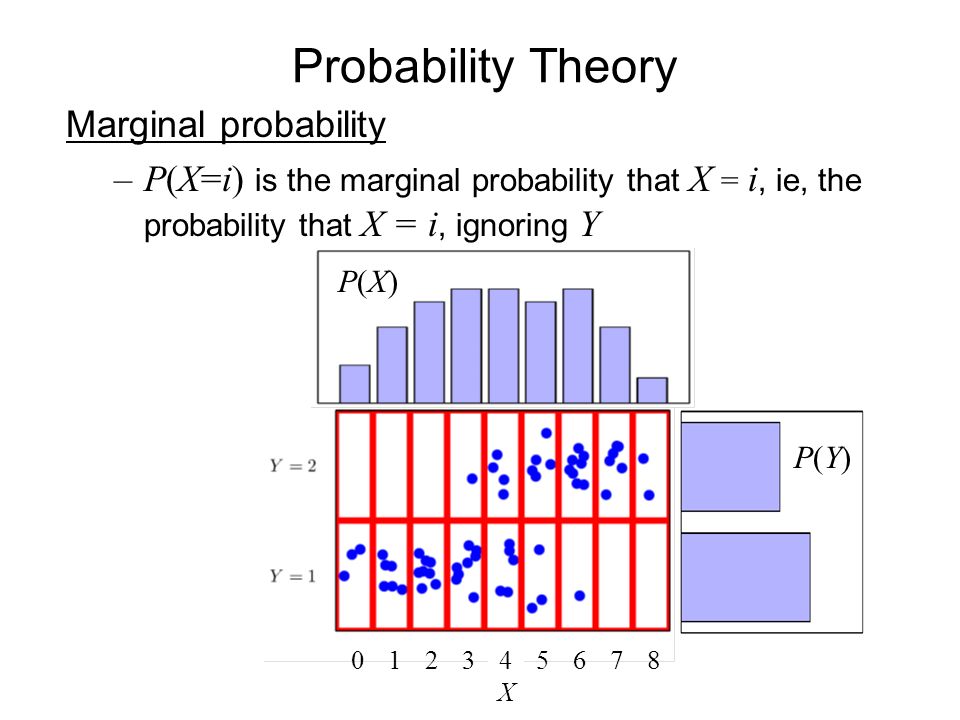 Probability Theory

Marginal probability

– $P(X=i)$ is the marginal probability that $X = i$, ie, the probability that $X = i$, ignoring $Y$

$P(X)$

$Y = 2$

$Y = 1$

$P(Y)$

0 1 2 3 4 5 6 7 8

$X$